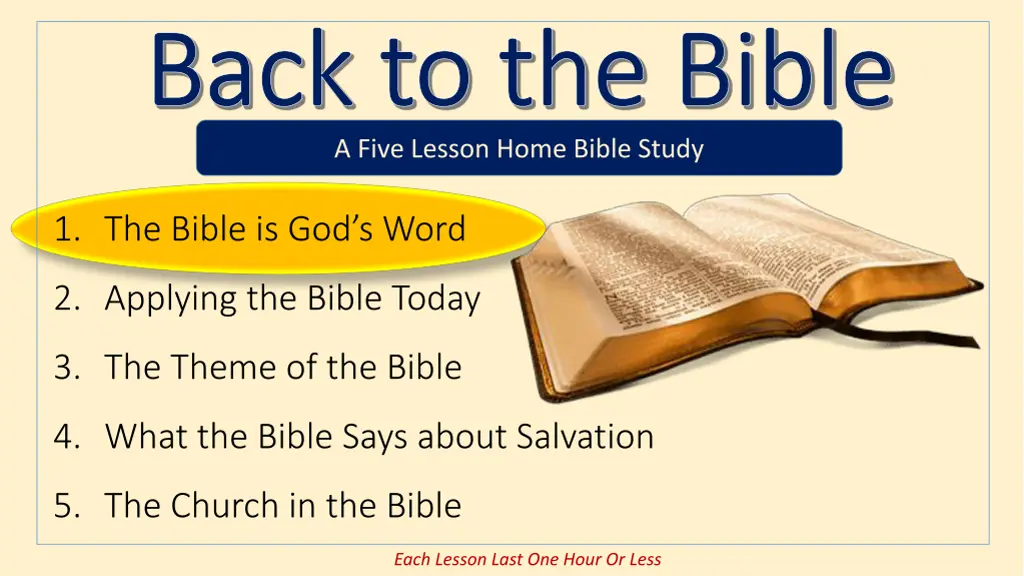 Back to the Bible

A Five Lesson Home Bible Study

1. The Bible is God's Word
2. Applying the Bible Today
3. The Theme of the Bible
4. What the Bible Says about Salvation
5. The Church in the Bible

Each Lesson Last One Hour Or Less